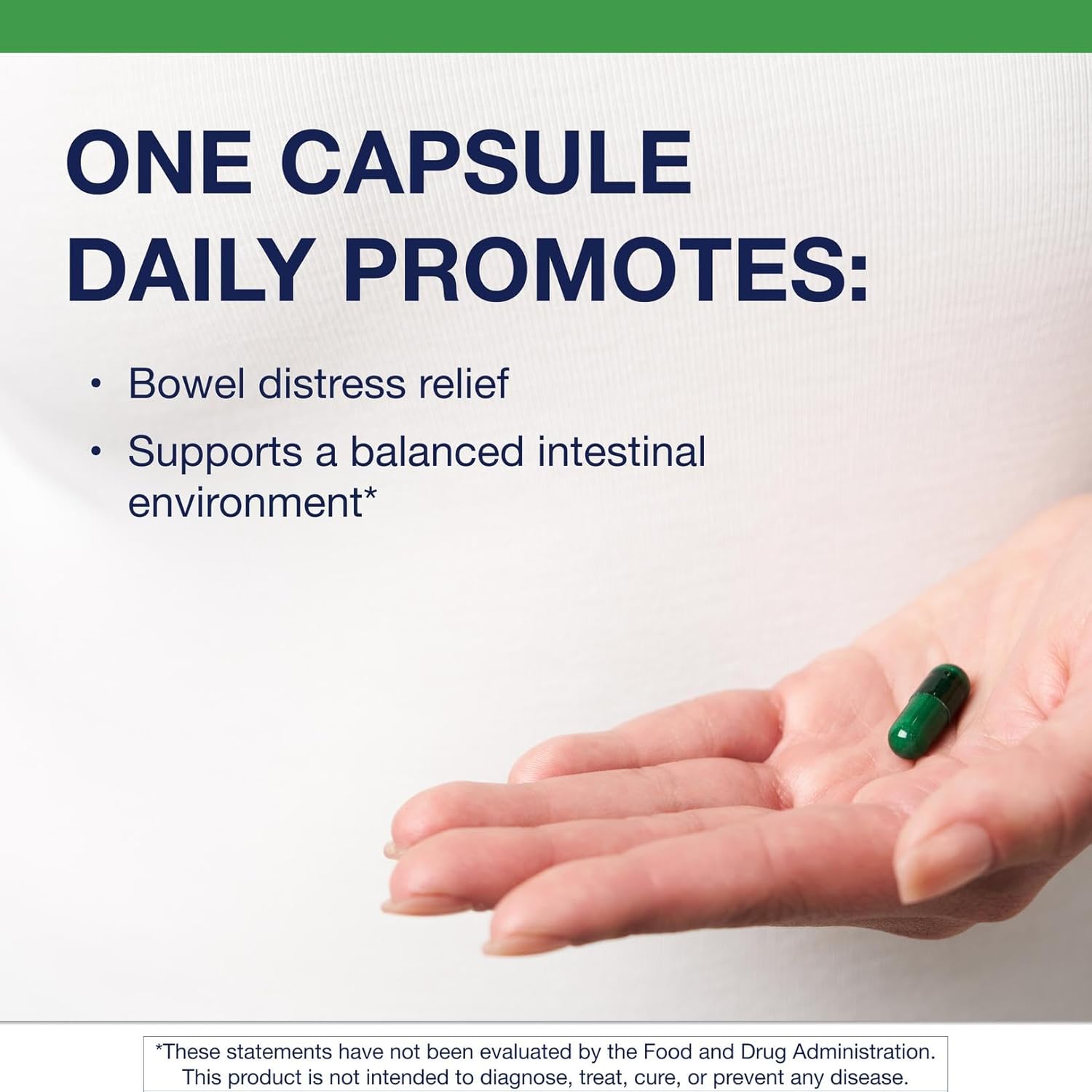 ONE CAPSULE DAILY PROMOTES:

• Bowel distress relief

• Supports a balanced intestinal environment*

*These statements have not been evaluated by the Food and Drug Administration. This product is not intended to diagnose, treat, cure, or prevent any disease.